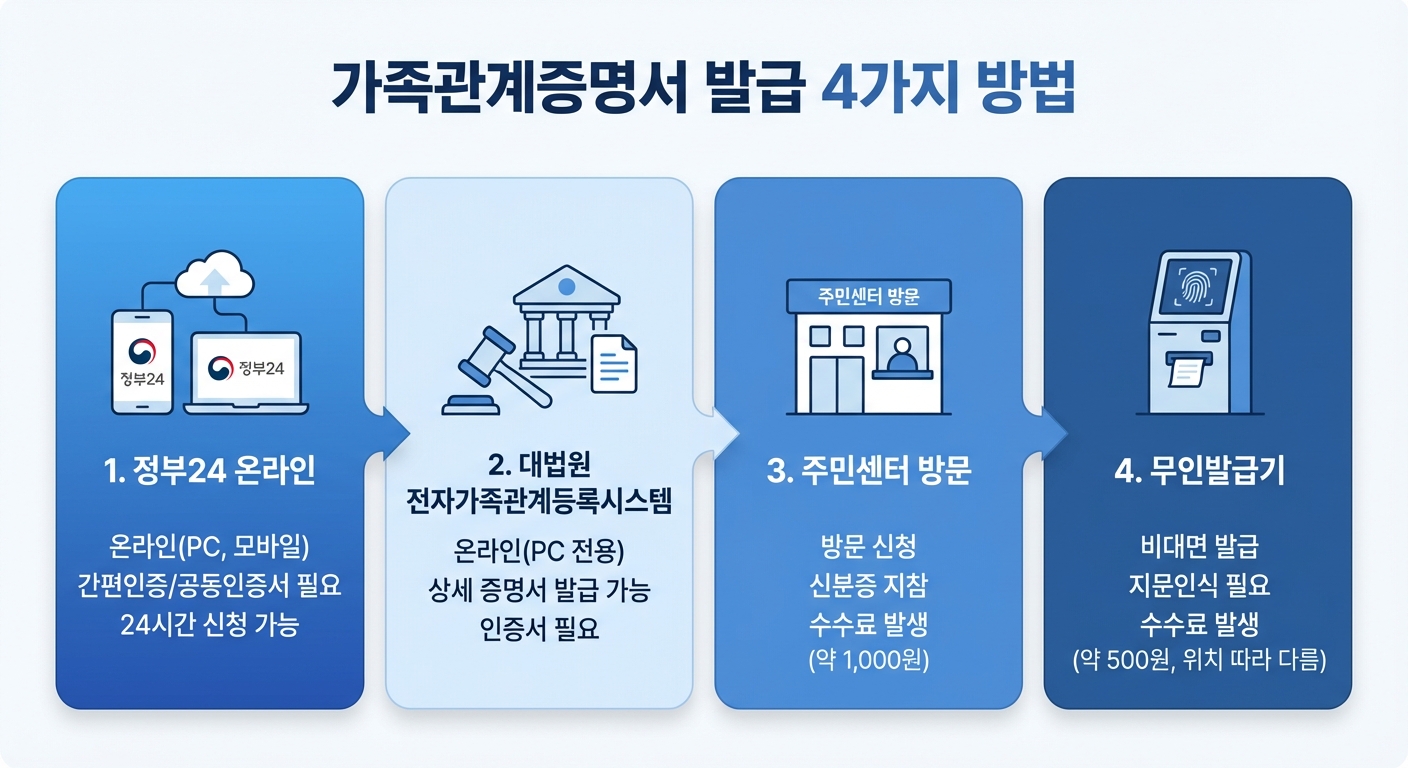 가족관계증명서 발급 4가지 방법

정부24

정부24

1. 정부24 온라인

온라인(PC, 모바일)
간편인증/공동인증서 필요
24시간 신청 가능

2. 대법원 전자가족관계등록시스템

온라인(PC 전용)
상세 증명서 발급 가능
인증서 필요

주민센터 방문

3. 주민센터 방문

방문 신청
신분증 지참
수수료 발생
(약 1,000원)

4. 무인발급기

비대면 발급
지문인식 필요
수수료 발생
(약 500원, 위치 따라 다름)